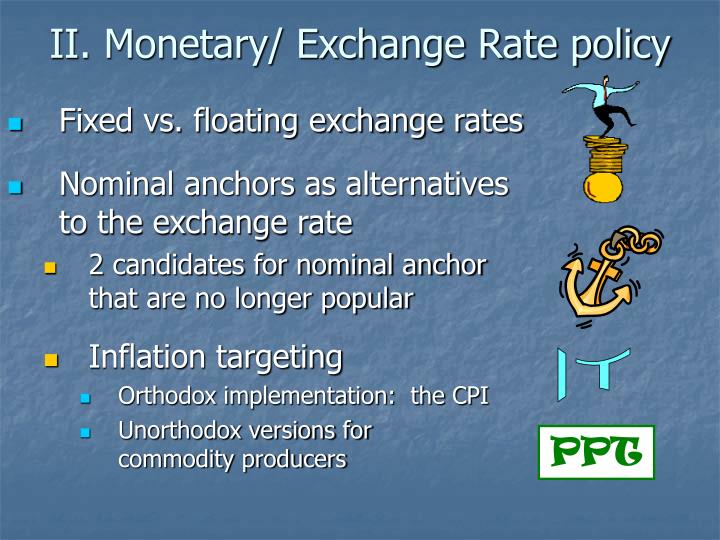 II. Monetary/ Exchange Rate policy

Fixed vs. floating exchange rates

Nominal anchors as alternatives to the exchange rate

2 candidates for nominal anchor that are no longer popular

Inflation targeting

Orthodox implementation: the CPI

Unorthodox versions for commodity producers

IT

PPT